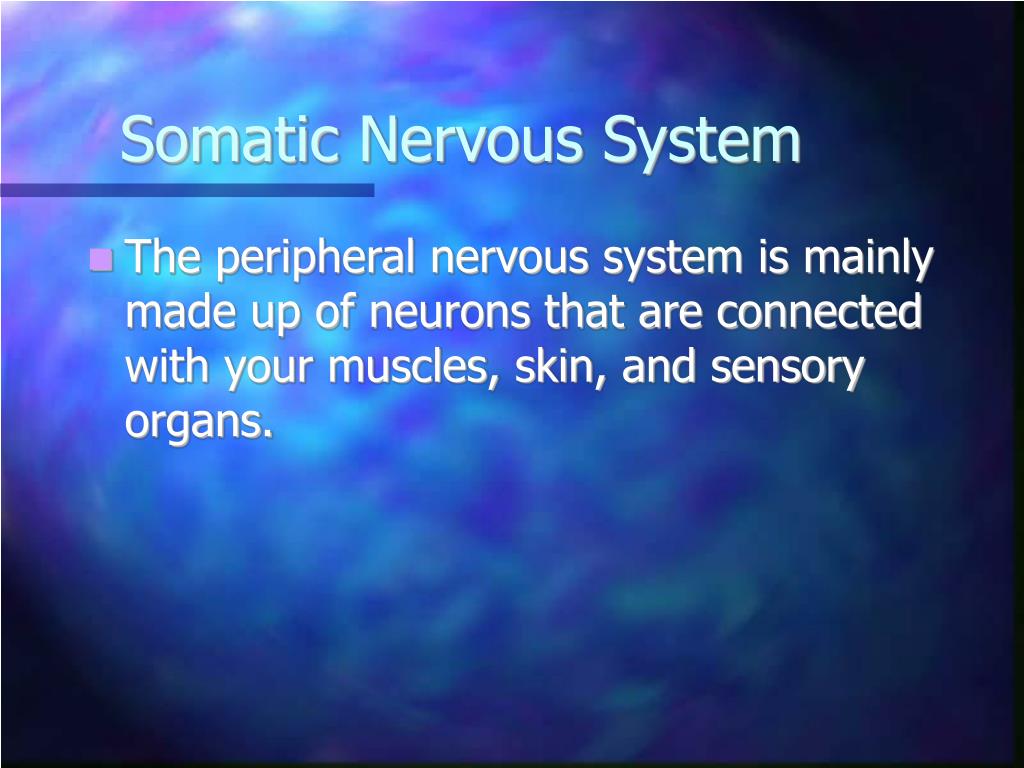 Somatic Nervous System

The peripheral nervous system is mainly made up of neurons that are connected with your muscles, skin, and sensory organs.